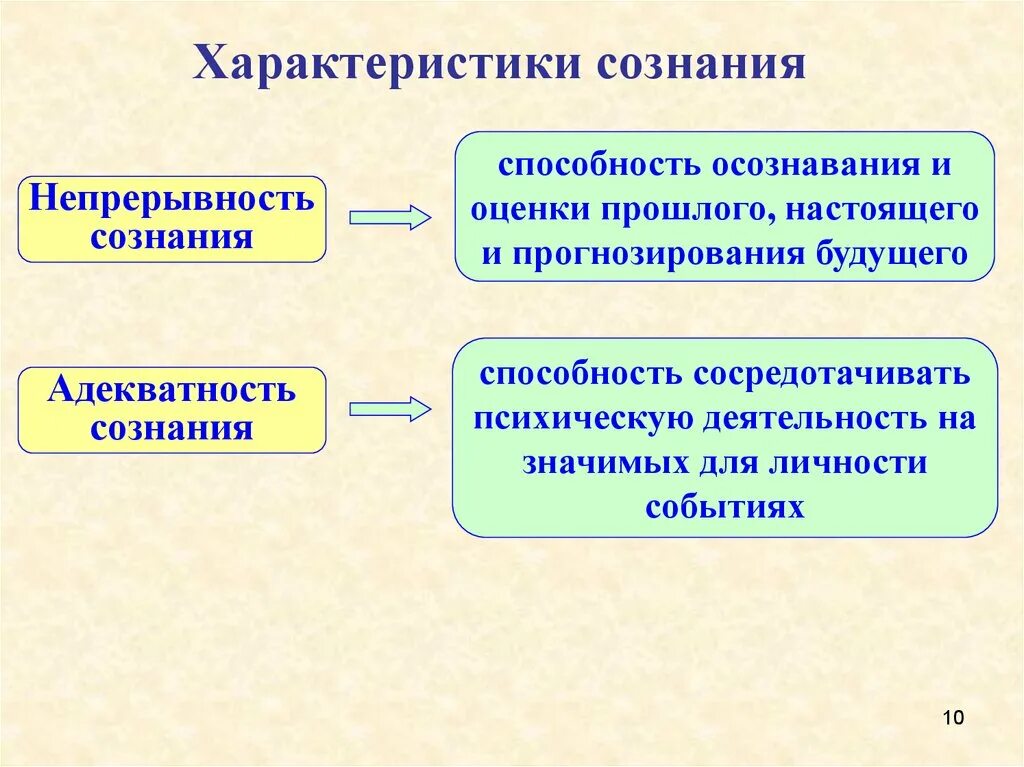 Характеристики сознания

Непрерывность сознания

способность осознавания и оценки прошлого, настоящего и прогнозирования будущего

Адекватность сознания

способность сосредотачивать психическую деятельность на значимых для личности событиях

10